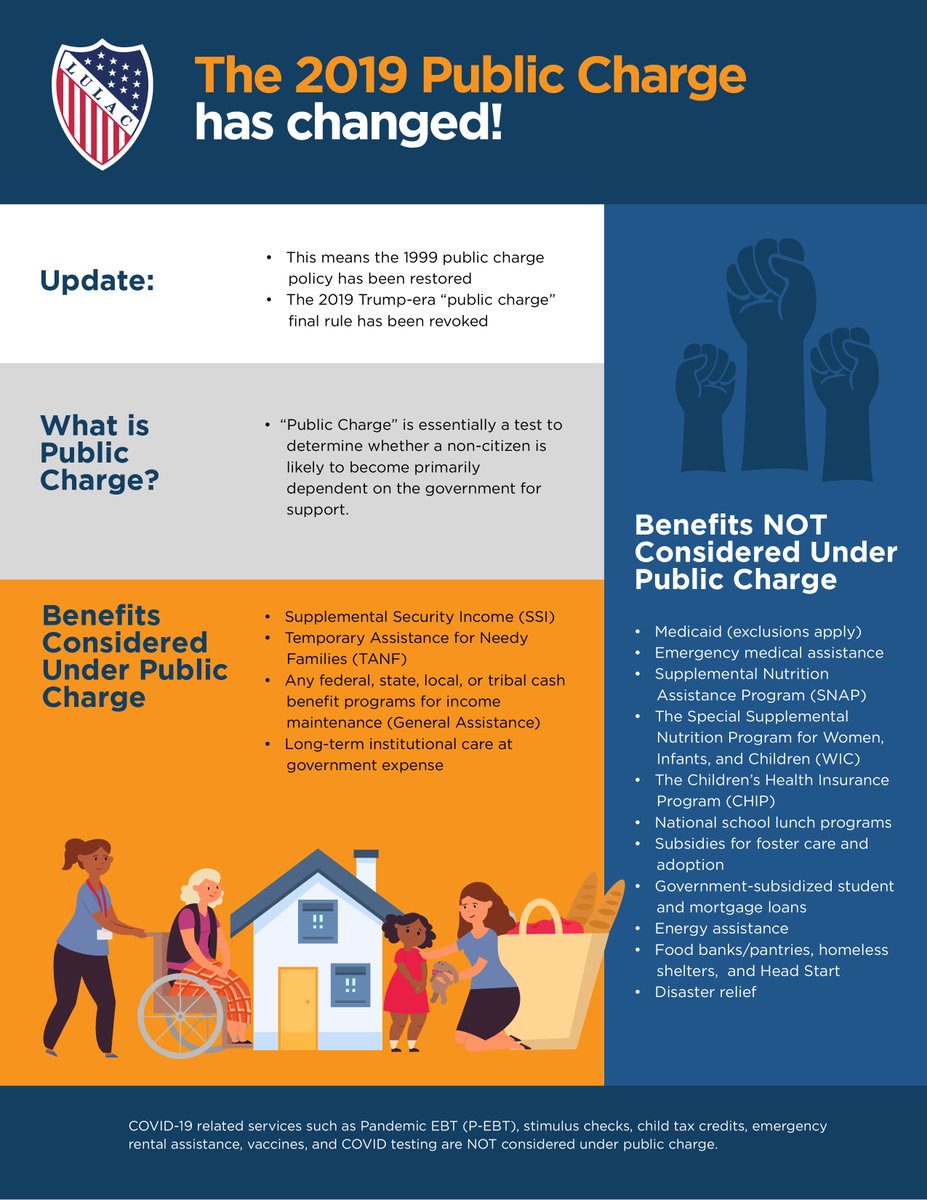 LULAC

The 2019 Public Charge has changed!

Update:

• This means the 1999 public charge policy has been restored
• The 2019 Trump-era "public charge" final rule has been revoked

What is Public Charge?

• "Public Charge" is essentially a test to determine whether a non-citizen is likely to become primarily dependent on the government for support.

Benefits Considered Under Public Charge

• Supplemental Security Income (SSI)
• Temporary Assistance for Needy Families (TANF)
• Any federal, state, local, or tribal cash benefit programs for income maintenance (General Assistance)
• Long-term institutional care at government expense

Benefits NOT Considered Under Public Charge

• Medicaid (exclusions apply)
• Emergency medical assistance
• Supplemental Nutrition Assistance Program (SNAP)
• The Special Supplemental Nutrition Program for Women, Infants, and Children (WIC)
• The Children's Health Insurance Program (CHIP)
• National school lunch programs
• Subsidies for foster care and adoption
• Government-subsidized student and mortgage loans
• Energy assistance
• Food banks/pantries, homeless shelters, and Head Start
• Disaster relief

COVID-19 related services such as Pandemic EBT (P-EBT), stimulus checks, child tax credits, emergency rental assistance, vaccines, and COVID testing are NOT considered under public charge.